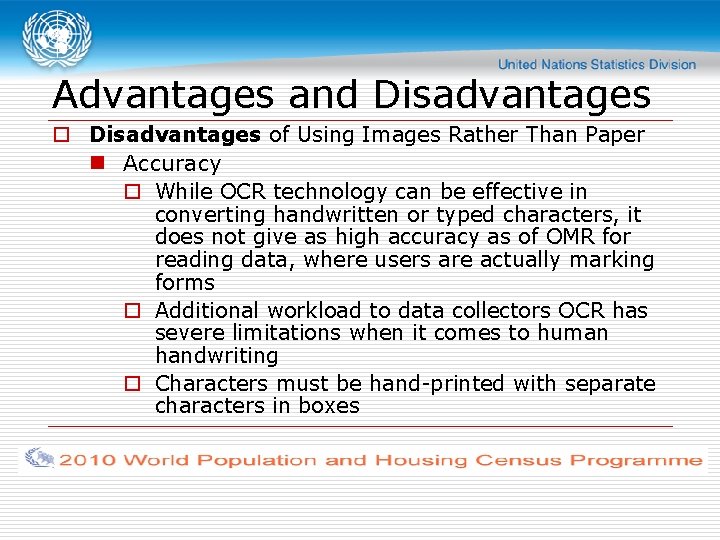 United Nations Statistics Division

Advantages and Disadvantages

Disadvantages of Using Images Rather Than Paper

Accuracy

While OCR technology can be effective in converting handwritten or typed characters, it does not give as high accuracy as of OMR for reading data, where users are actually marking forms

Additional workload to data collectors OCR has severe limitations when it comes to human handwriting

Characters must be hand-printed with separate characters in boxes

2010 World Population and Housing Census Programme